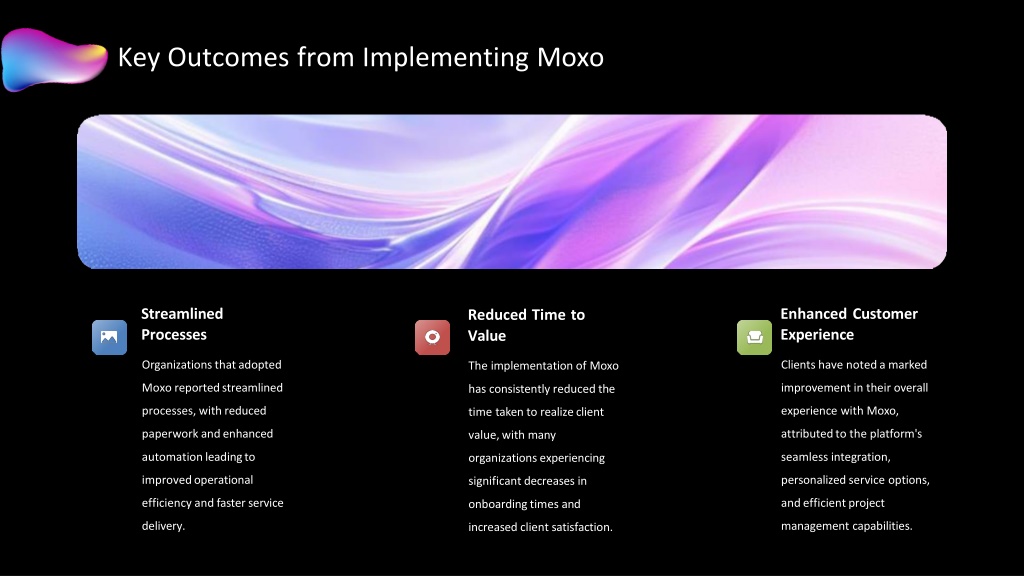 Key Outcomes from Implementing Moxo

Streamlined Processes

Organizations that adopted Moxo reported streamlined processes, with reduced paperwork and enhanced automation leading to improved operational efficiency and faster service delivery.

Reduced Time to Value

The implementation of Moxo has consistently reduced the time taken to realize client value, with many organizations experiencing significant decreases in onboarding times and increased client satisfaction.

Enhanced Customer Experience

Clients have noted a marked improvement in their overall experience with Moxo, attributed to the platform's seamless integration, personalized service options, and efficient project management capabilities.